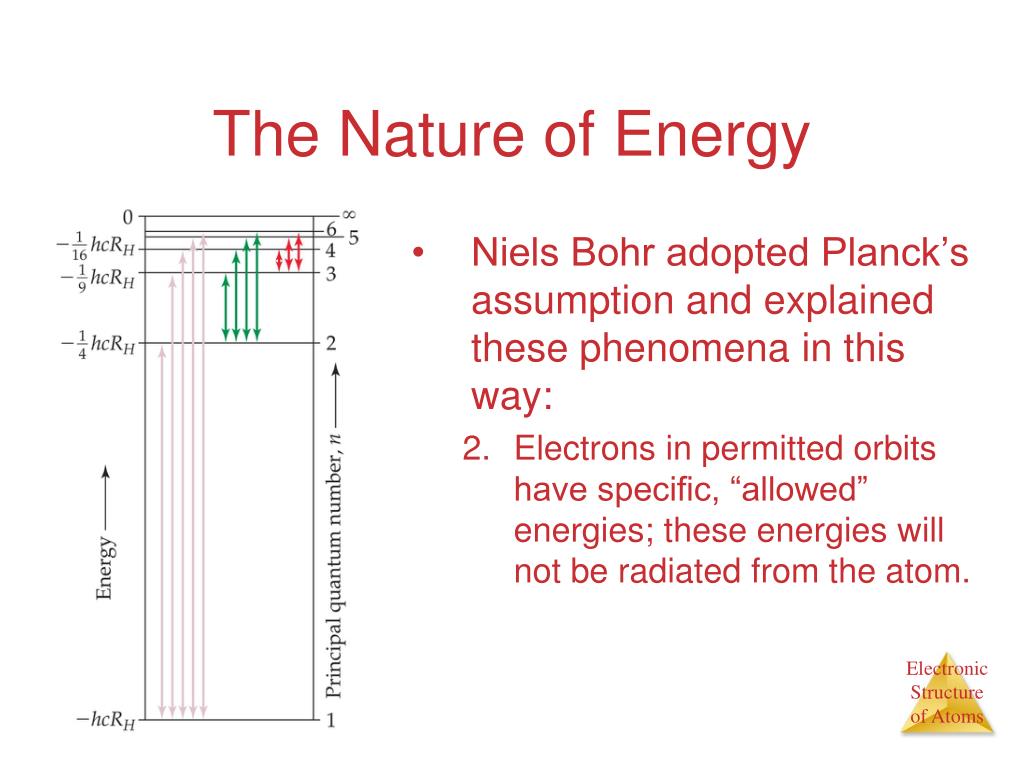 The Nature of Energy

0

$-\frac{1}{16}hcR_H$

$-\frac{1}{9}hcR_H$

$-\frac{1}{4}hcR_H$

$-hcR_H$

Energy

$\infty$

6

5

4

3

2

1

Principal quantum number, $n$

• Niels Bohr adopted Planck's assumption and explained these phenomena in this way:

2. Electrons in permitted orbits have specific, "allowed" energies; these energies will not be radiated from the atom.

Electronic Structure of Atoms